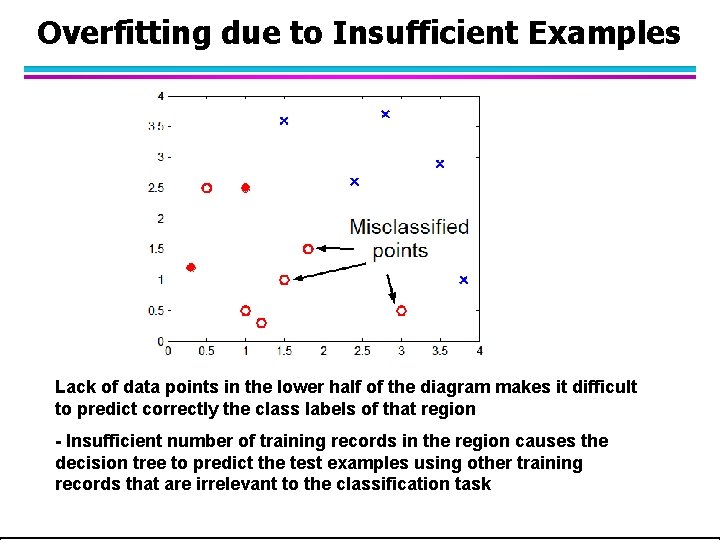 Overfitting due to Insufficient Examples

4
3.5
3
2.5
2
1.5
1
0.5
0
0 0.5 1 1.5 2 2.5 3 3.5 4

Misclassified points

Lack of data points in the lower half of the diagram makes it difficult to predict correctly the class labels of that region

- Insufficient number of training records in the region causes the decision tree to predict the test examples using other training records that are irrelevant to the classification task